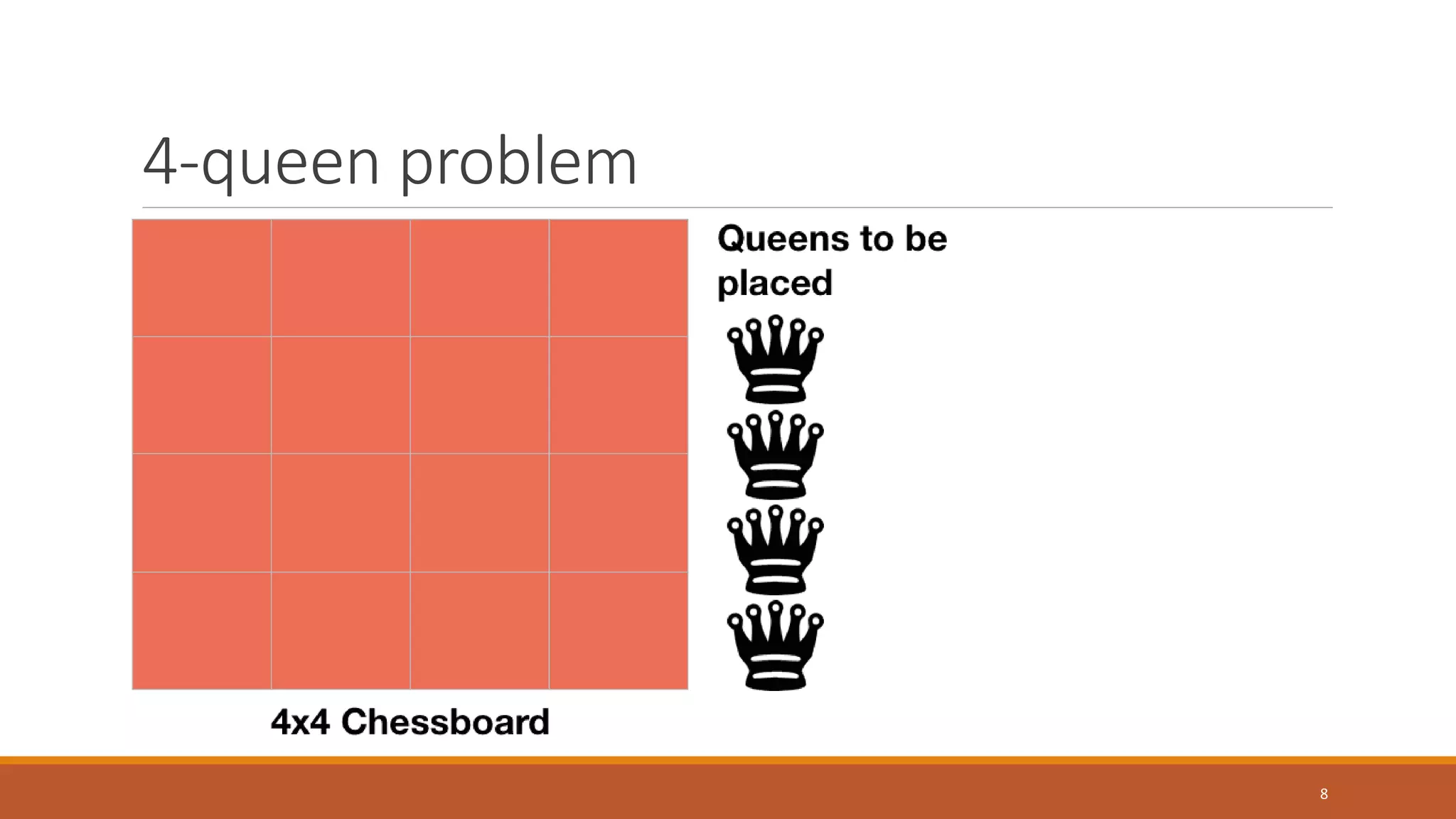 4-queen problem

Queens to be placed

4x4 Chessboard

8